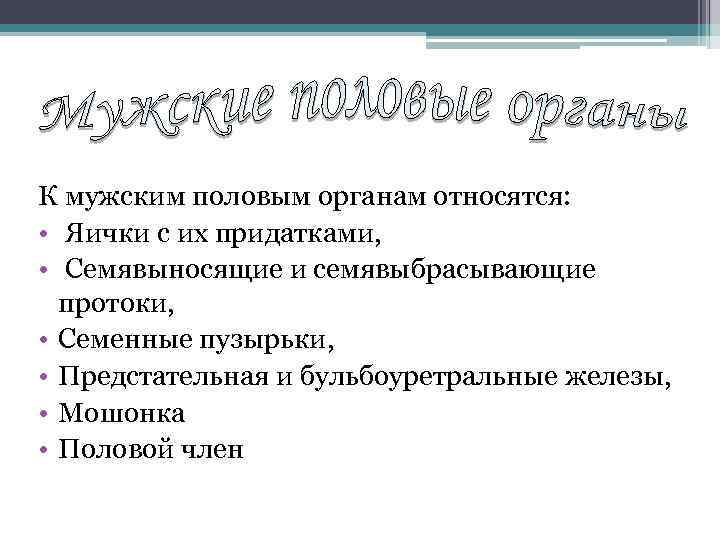 Мужские половые органы

К мужским половым органам относятся:
• Яички с их придатками,
• Семявыносящие и семявыбрасывающие протоки,
• Семенные пузырьки,
• Предстательная и бульбоуретральные железы,
• Мошонка
• Половой член